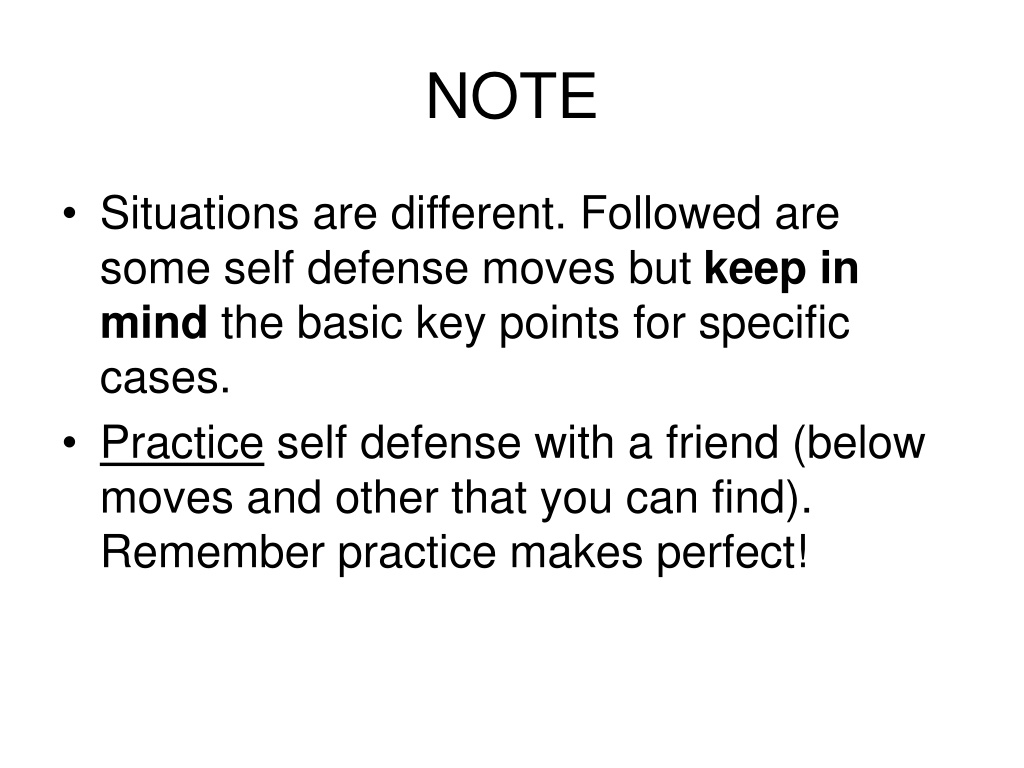 NOTE

• Situations are different. Followed are some self defense moves but keep in mind the basic key points for specific cases.

• Practice self defense with a friend (below moves and other that you can find). Remember practice makes perfect!